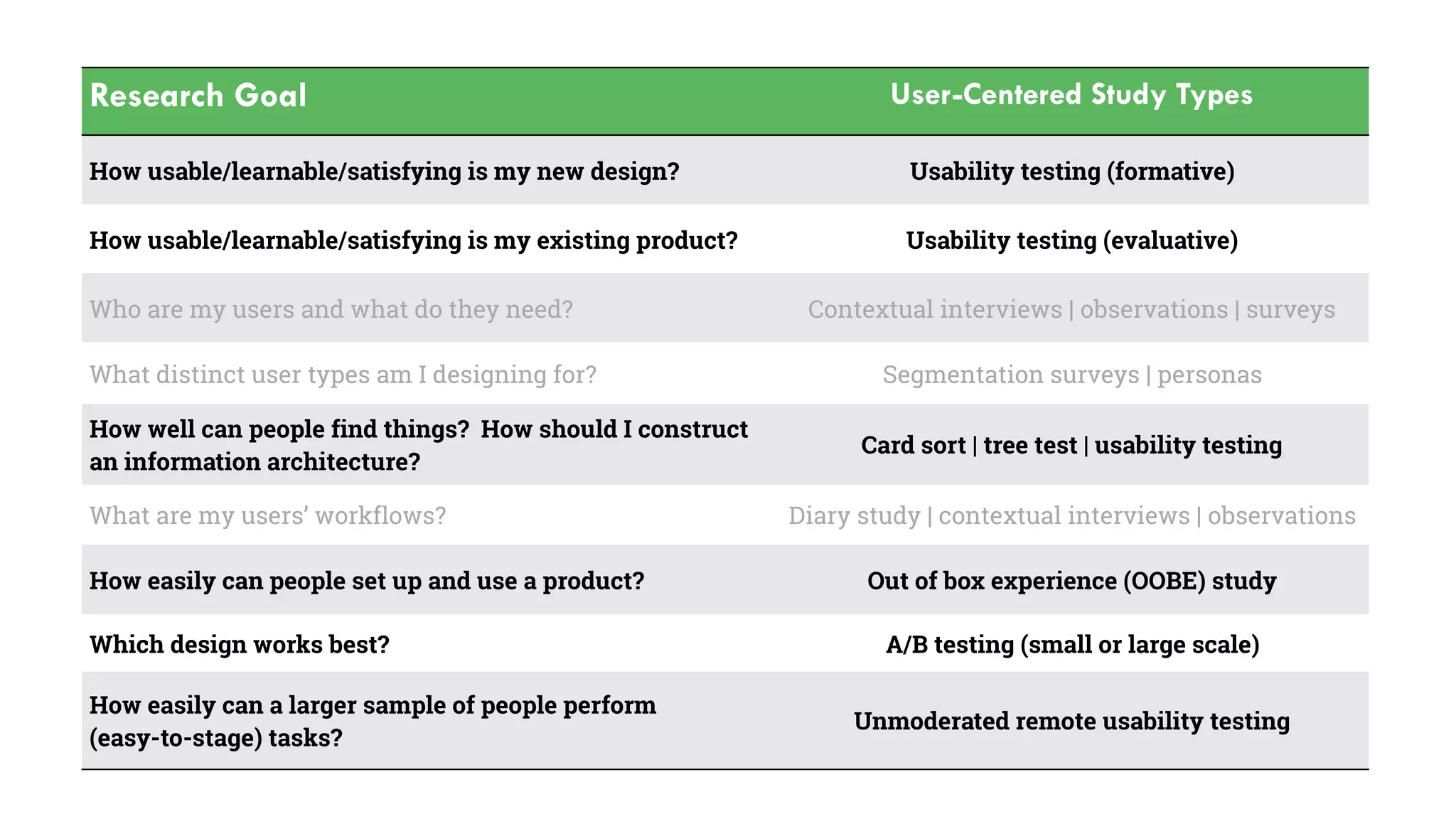 | Research Goal | User-Centered Study Types |
|---|---|
| How usable/learnable/satisfying is my new design? | Usability testing (formative) |
| How usable/learnable/satisfying is my existing product? | Usability testing (evaluative) |
| Who are my users and what do they need? | Contextual interviews \| observations \| surveys |
| What distinct user types am I designing for? | Segmentation surveys \| personas |
| How well can people find things? How should I construct an information architecture? | Card sort \| tree test \| usability testing |
| What are my users' workflows? | Diary study \| contextual interviews \| observations |
| How easily can people set up and use a product? | Out of box experience (OOBE) study |
| Which design works best? | A/B testing (small or large scale) |
| How easily can a larger sample of people perform (easy-to-stage) tasks? | Unmoderated remote usability testing |